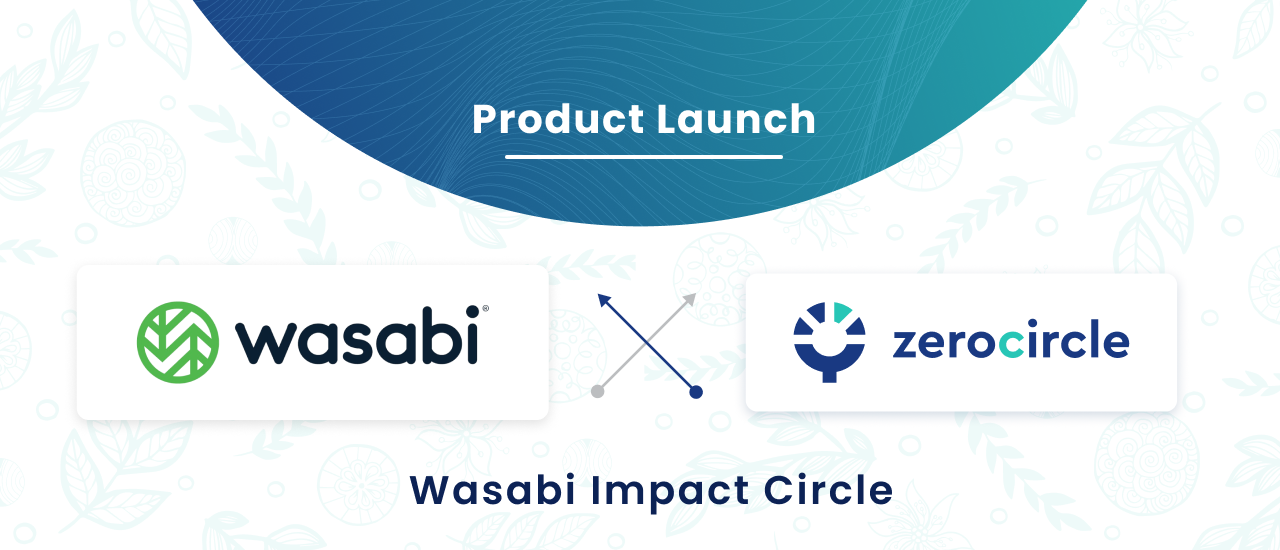 Product Launch

wasabi®

zerocircle

Wasabi Impact Circle